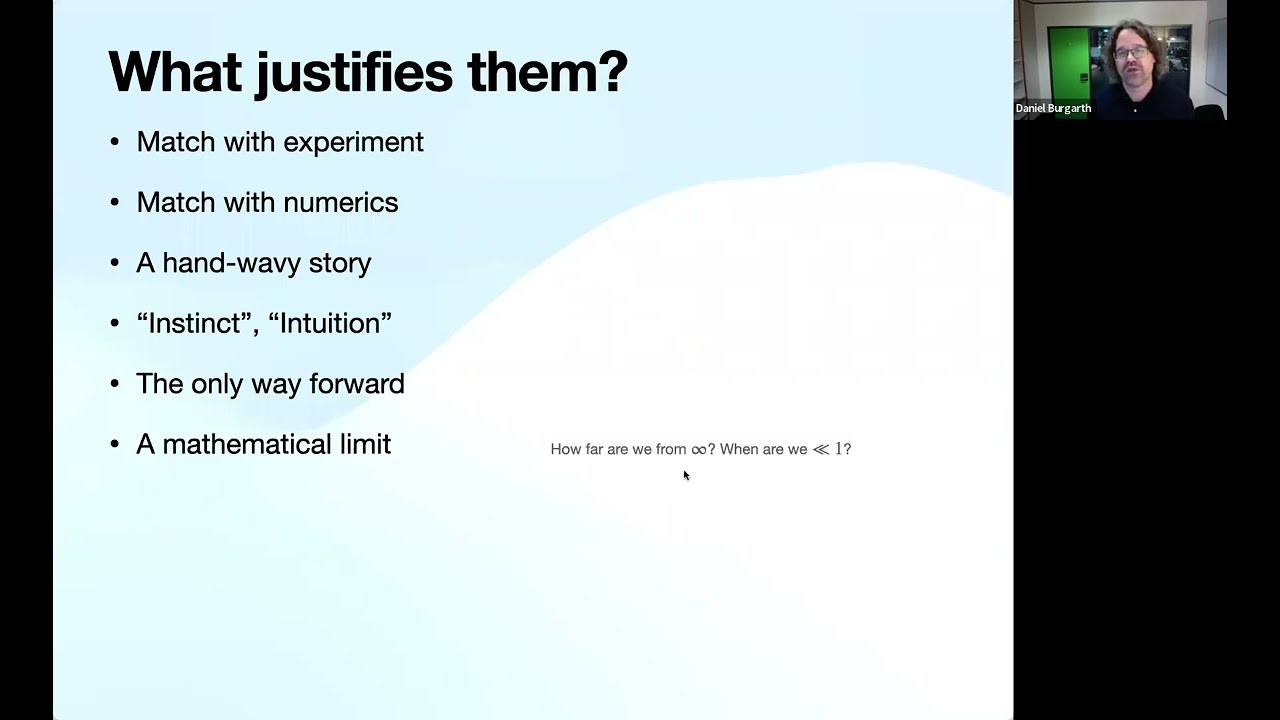 What justifies them?

• Match with experiment

• Match with numerics

• A hand-wavy story

• “Instinct”, “Intuition”

• The only way forward

• A mathematical limit

How far are we from $\infty$? When are we $\ll 1$?

Daniel Burgarth